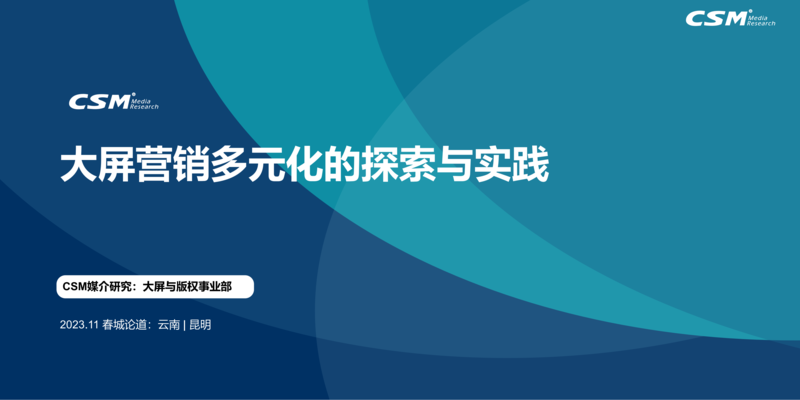 CSM Media Research

CSM Media Research

大屏营销多元化的探索与实践

CSM媒介研究：大屏与版权事业部

2023.11 春城论道：云南 | 昆明